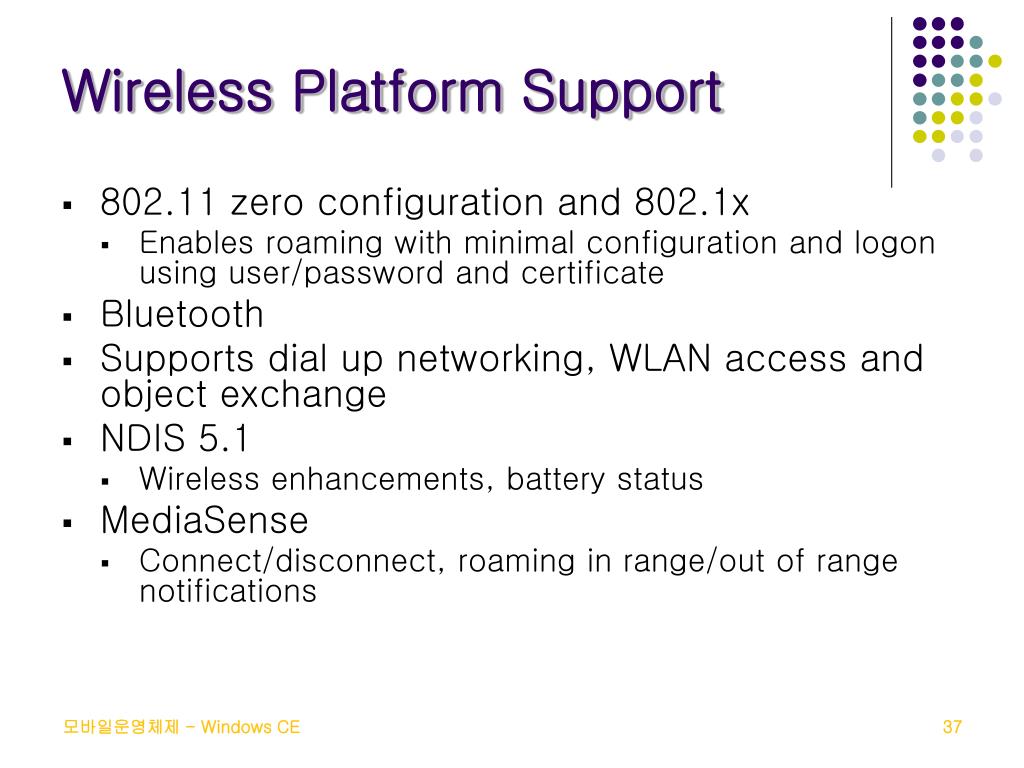 Wireless Platform Support

- 802.11 zero configuration and 802.1x
  - Enables roaming with minimal configuration and logon using user/password and certificate
- Bluetooth
- Supports dial up networking, WLAN access and object exchange
- NDIS 5.1
  - Wireless enhancements, battery status
- MediaSense
  - Connect/disconnect, roaming in range/out of range notifications

모바일운영체제 – Windows CE

37